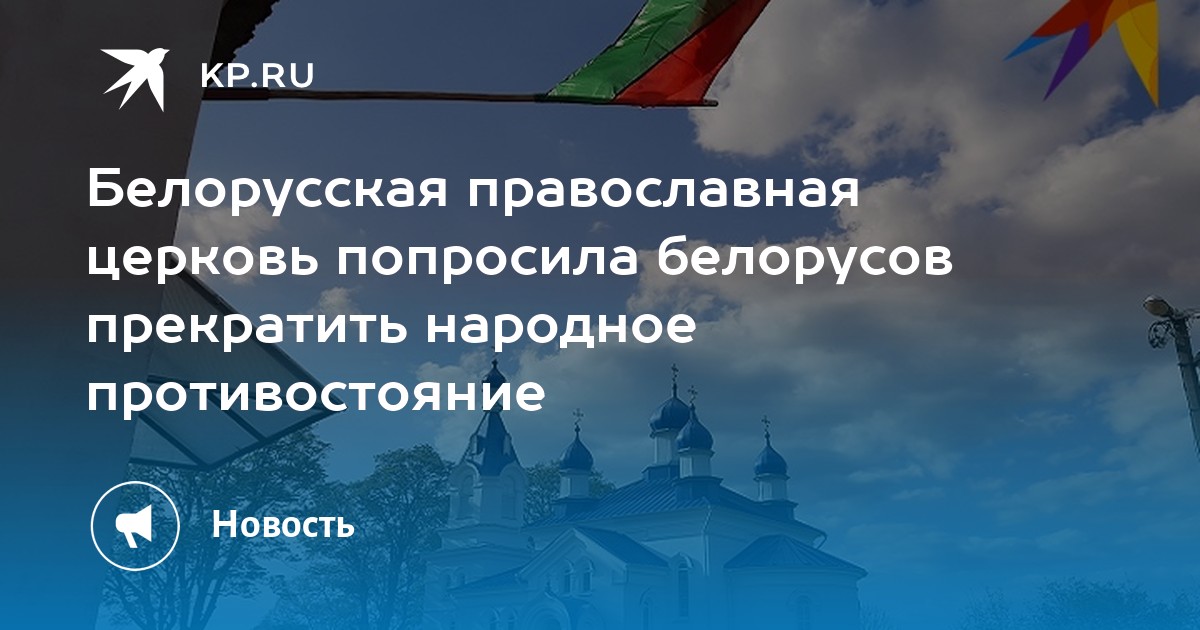 KP.RU

Белорусская православная церковь попросила белорусов прекратить народное противостояние

Новость